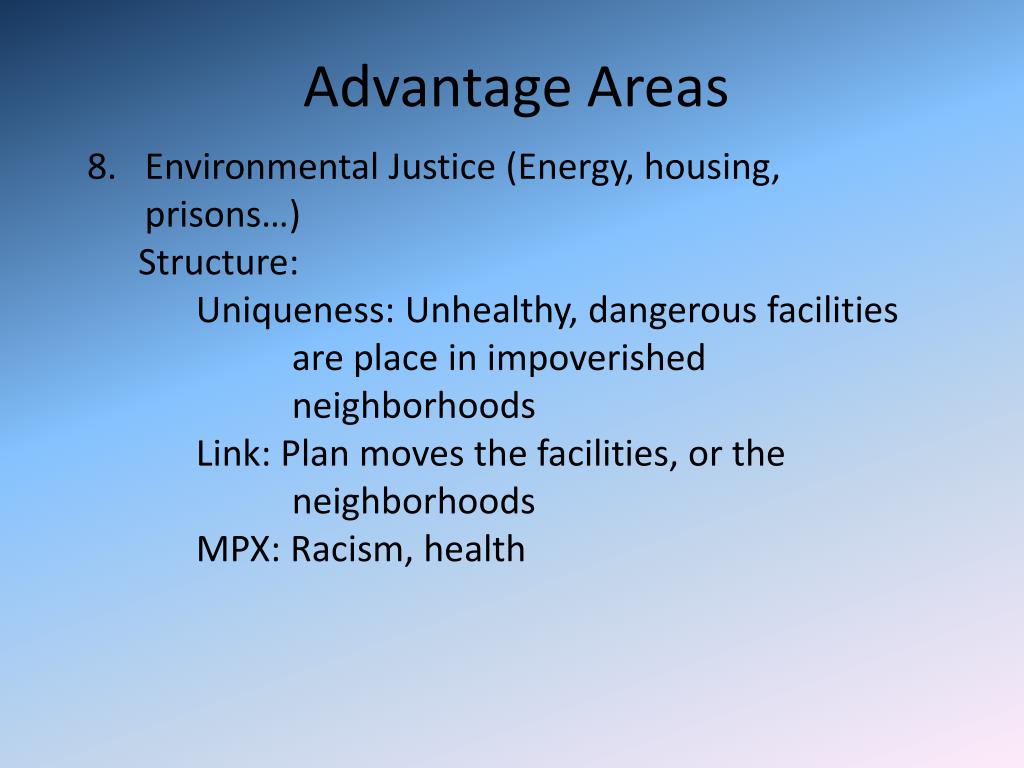 Advantage Areas

8. Environmental Justice (Energy, housing, prisons…)
Structure:
Uniqueness: Unhealthy, dangerous facilities are place in impoverished neighborhoods
Link: Plan moves the facilities, or the neighborhoods
MPX: Racism, health